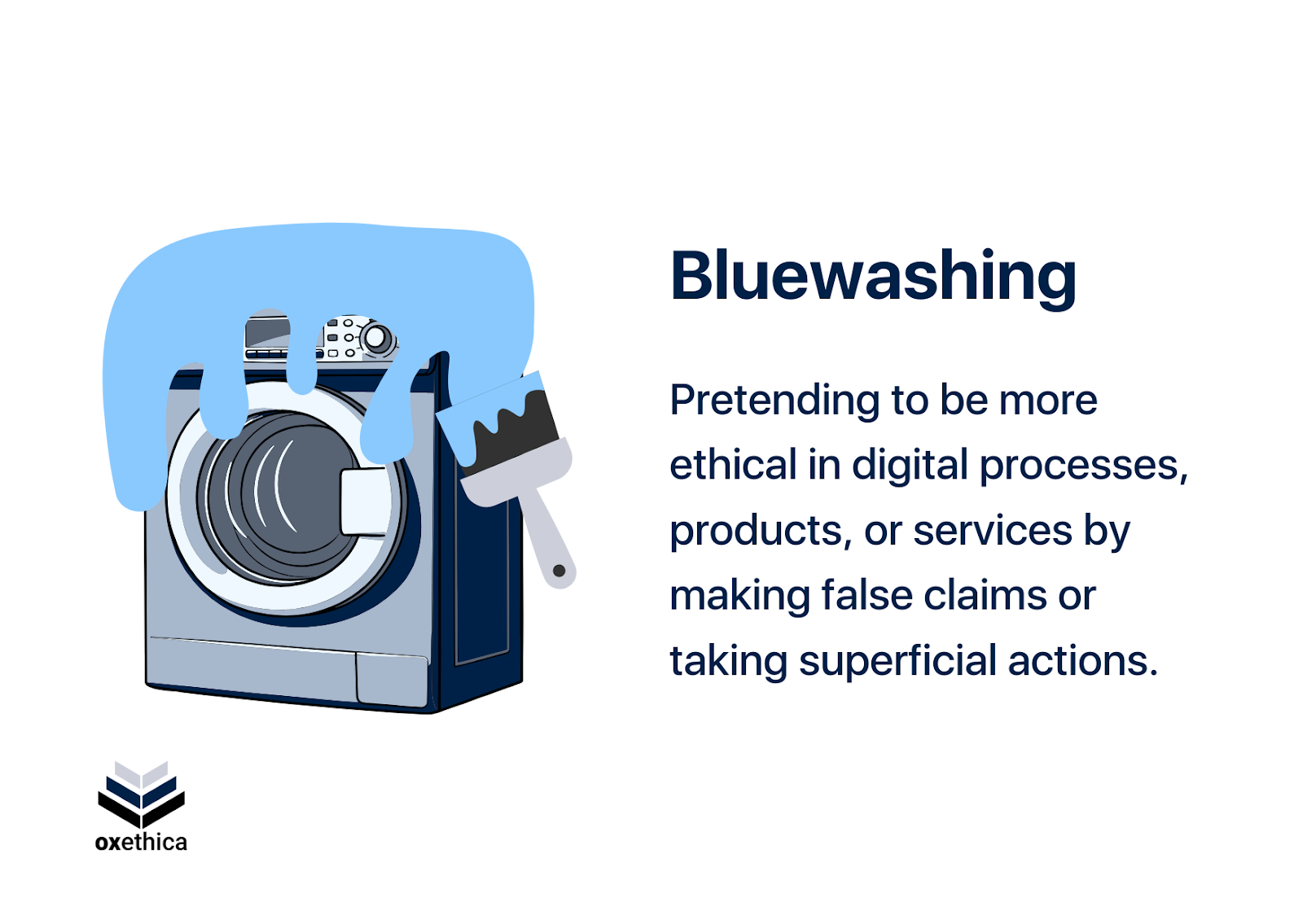 Bluewashing

Pretending to be more ethical in digital processes, products, or services by making false claims or taking superficial actions.

oxethica